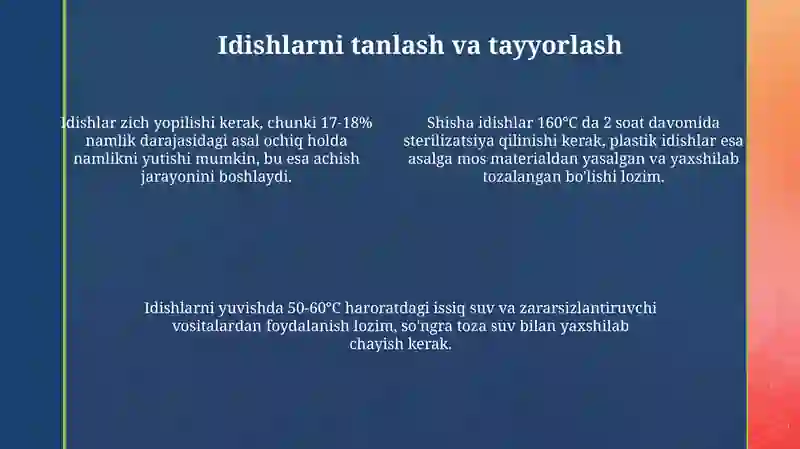 Idishlarni tanlash va tayyorlash

Idishlar zich yopilishi kerak, chunki 17-18% namlik darajasidagi asal ochiq holda namlikni yutishi mumkin, bu esa achish jarayonini boshlaydi.

Shisha idishlar 160°C da 2 soat davomida sterilizatsiya qilinishi kerak, plastik idishlar esa asalga mos materialdan yasalgan va yaxshilab tozalangan bo'lishi lozim.

Idishlarni yuvishda 50-60°C haroratdagi issiq suv va zararsizlantiruvchi vositalardan foydalanish lozim, so'ngra toza suv bilan yaxshilab chayish kerak.